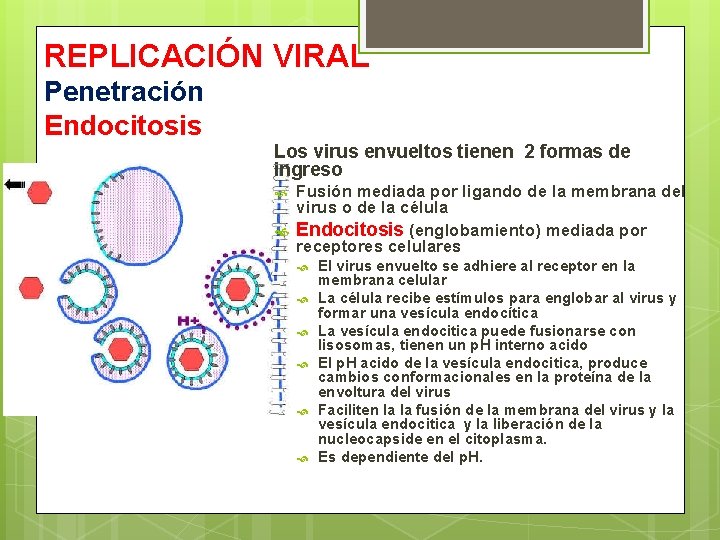 REPLICACIÓN VIRAL
Penetración
Endocitosis

H+

Los virus envueltos tienen 2 formas de ingreso

Fusión mediada por ligando de la membrana del virus o de la célula

Endocitosis (englobamiento) mediada por receptores celulares

El virus envuelto se adhiere al receptor en la membrana celular

La célula recibe estímulos para englobar al virus y formar una vesícula endocítica

La vesícula endocitica puede fusionarse con lisosomas, tienen un pH interno acido

El pH acido de la vesícula endocitica, produce cambios conformacionales en la proteína de la envoltura del virus

Faciliten la la fusión de la membrana del virus y la vesícula endocitica y la liberación de la nucleocapside en el citoplasma.

Es dependiente del pH.